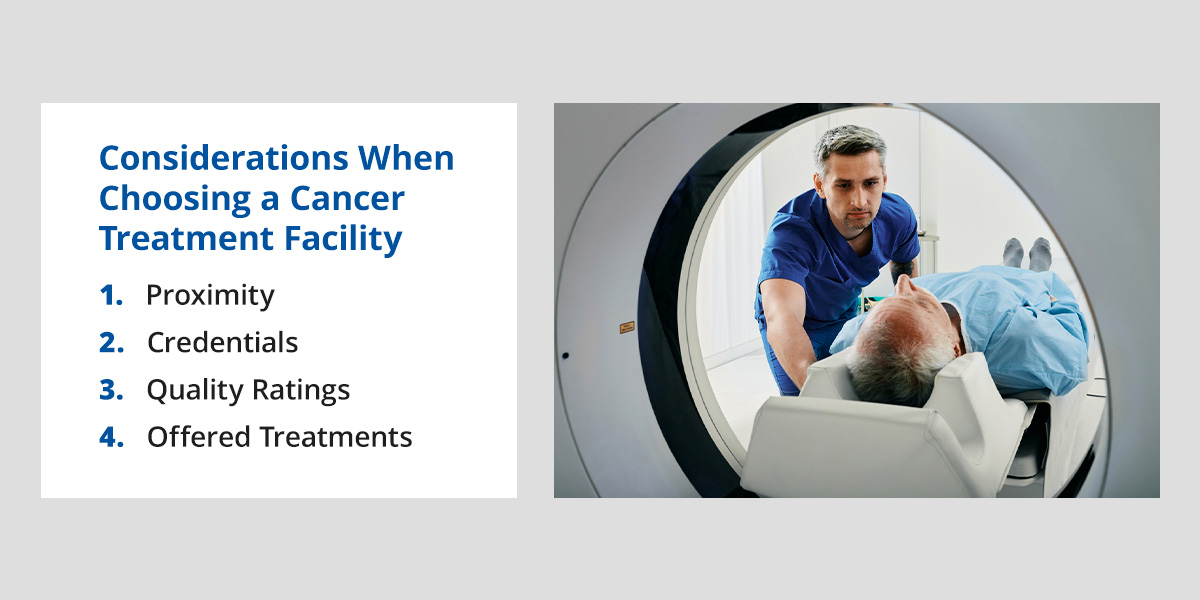 Considerations When Choosing a Cancer Treatment Facility

1. Proximity
2. Credentials
3. Quality Ratings
4. Offered Treatments